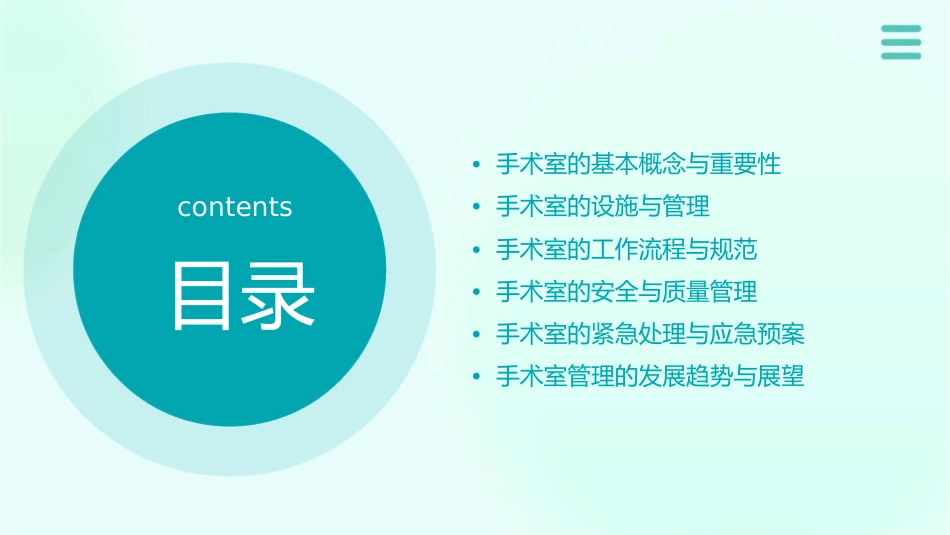 contents

目录

• 手术室的基本概念与重要性
• 手术室的设施与管理
• 手术室的工作流程与规范
• 手术室的安全与质量管理
• 手术室的紧急处理与应急预案
• 手术室管理的发展趋势与展望